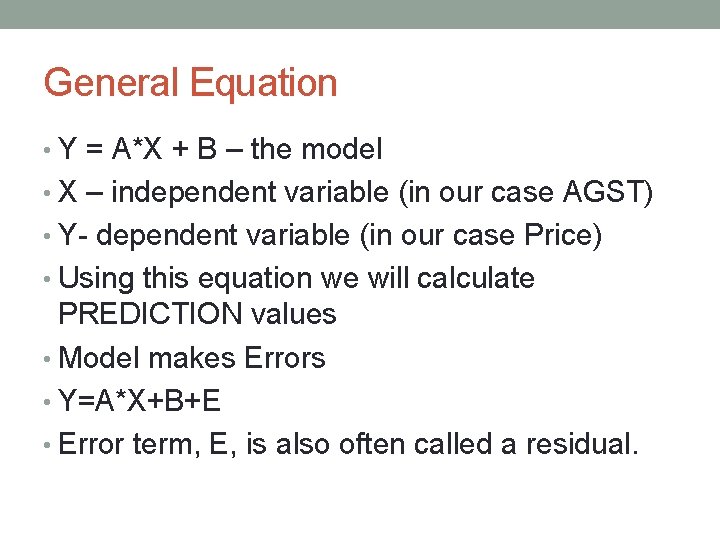 General Equation

• Y = A*X + B – the model
• X – independent variable (in our case AGST)
• Y- dependent variable (in our case Price)
• Using this equation we will calculate PREDICTION values
• Model makes Errors
• Y=A*X+B+E
• Error term, E, is also often called a residual.